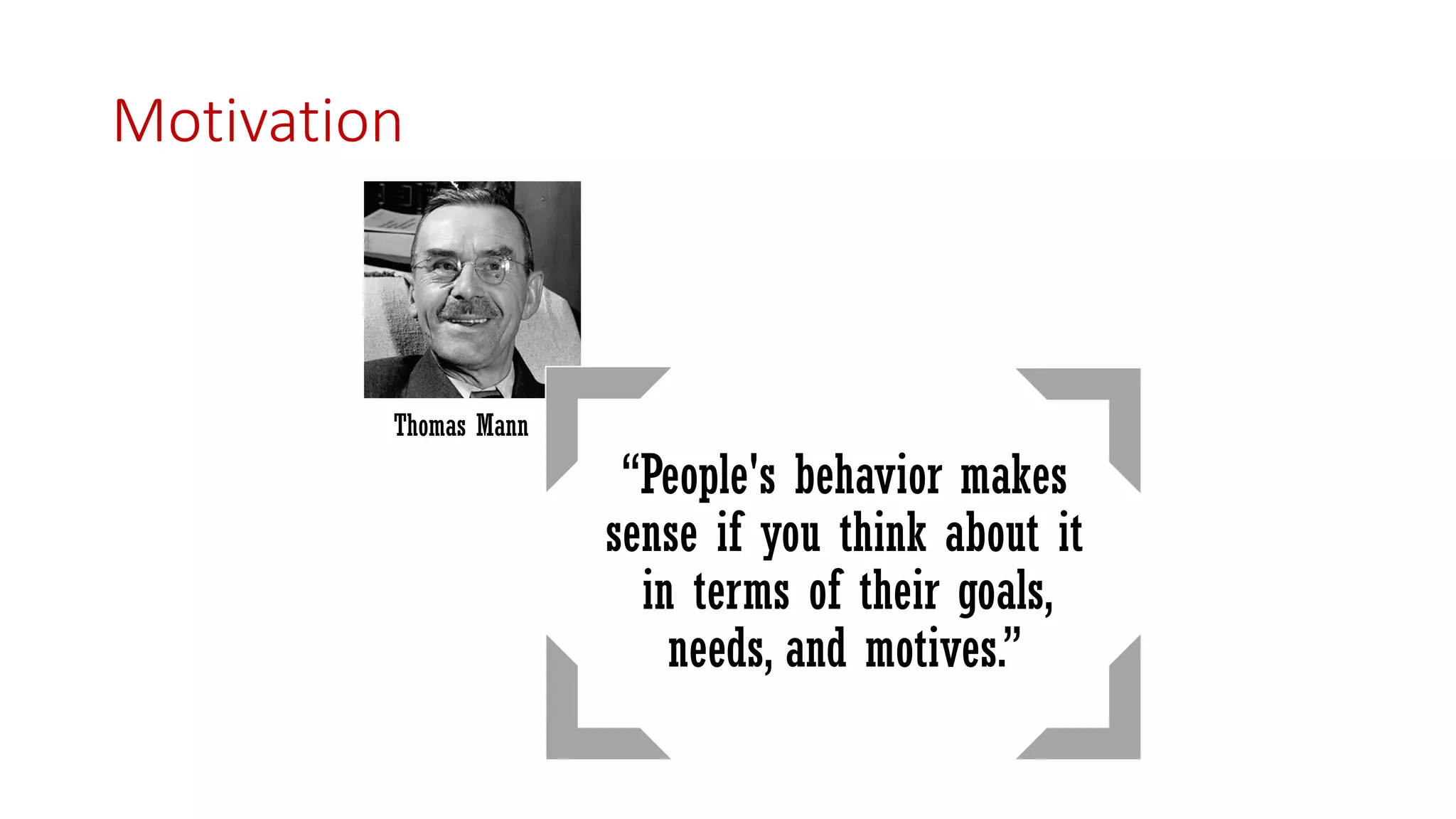 Motivation

Thomas Mann

“People's behavior makes sense if you think about it in terms of their goals, needs, and motives.”